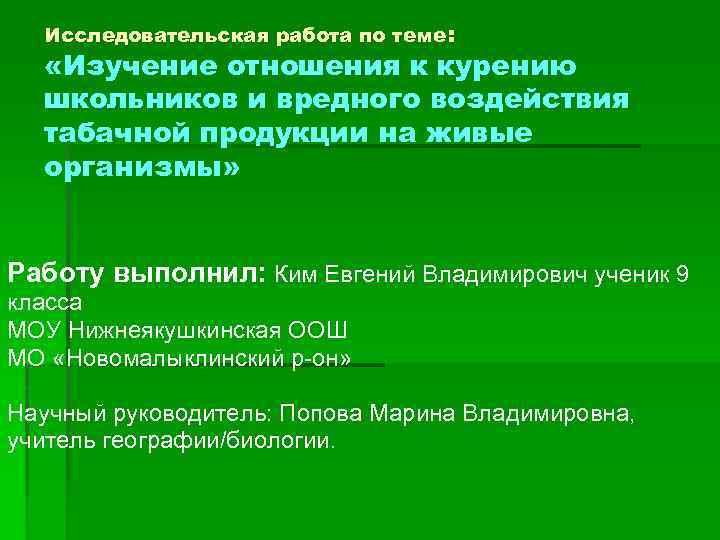 Исследовательская работа по теме:
«Изучение отношения к курению школьников и вредного воздействия табачной продукции на живые организмы»

Работу выполнил: Ким Евгений Владимирович ученик 9 класса
МОУ Нижнеякушкинская ООШ
МО «Новомалыклинский р-он»

Научный руководитель: Попова Марина Владимировна, учитель географии/биологии.